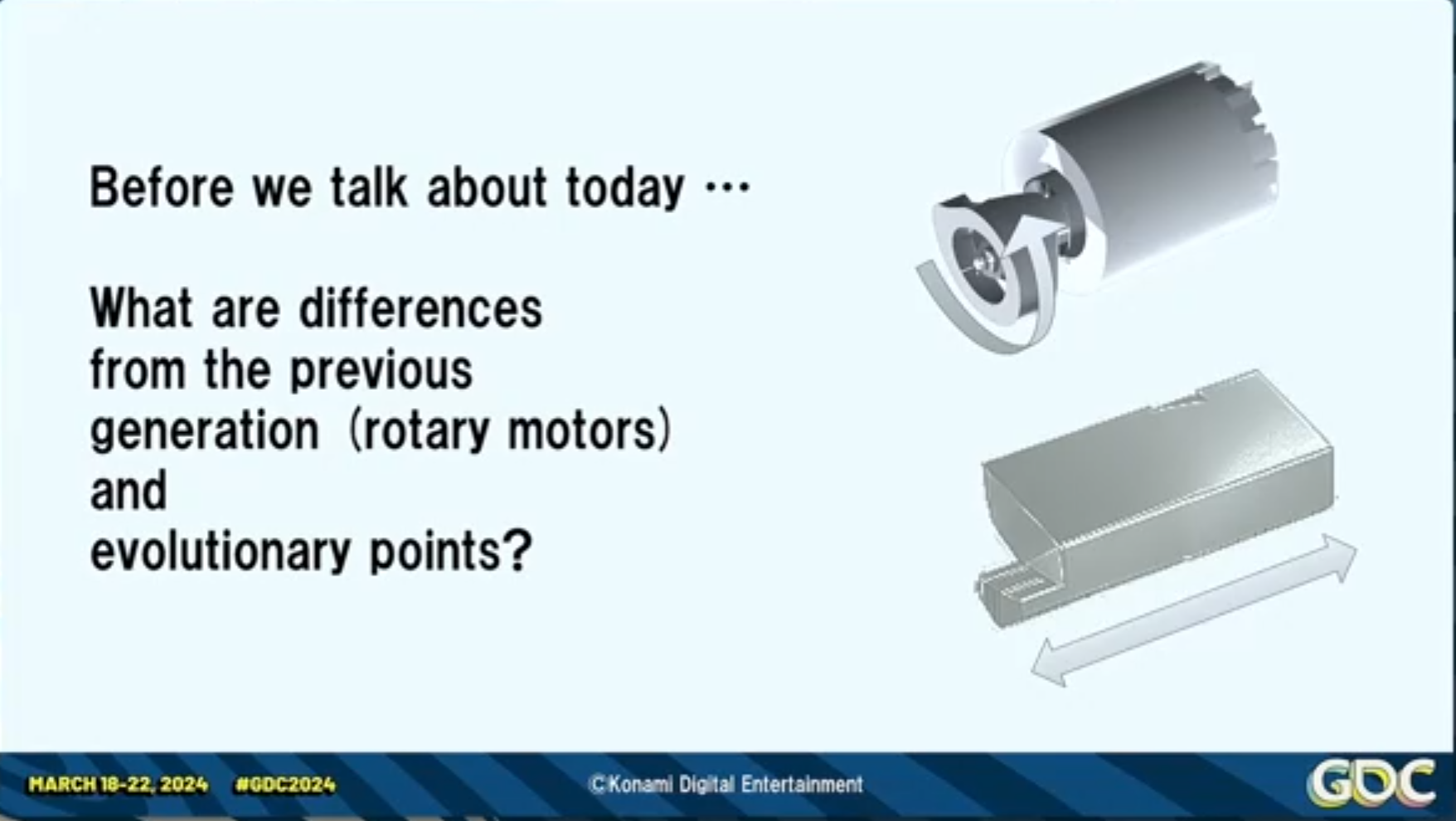 Before we talk about today …

What are differences from the previous generation (rotary motors) and evolutionary points?

MARCH 18-22, 2024 #GDC2024 ©Konami Digital Entertainment GDC